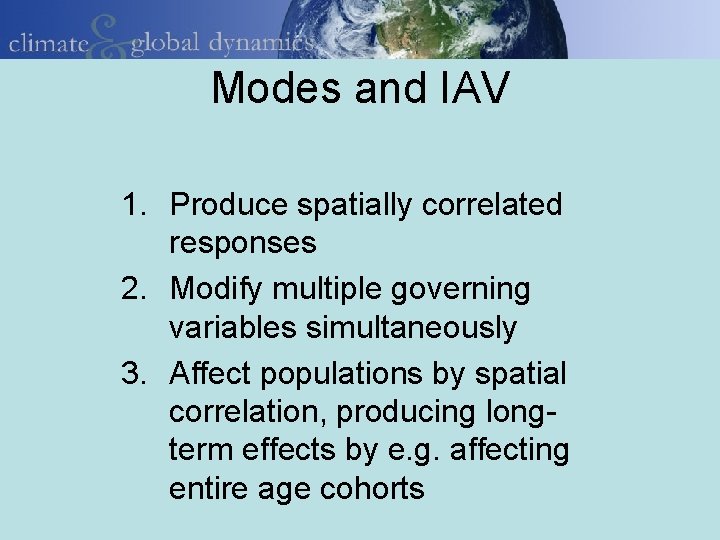 climate & global dynamics

Modes and IAV

1. Produce spatially correlated responses
2. Modify multiple governing variables simultaneously
3. Affect populations by spatial correlation, producing long-term effects by e.g. affecting entire age cohorts